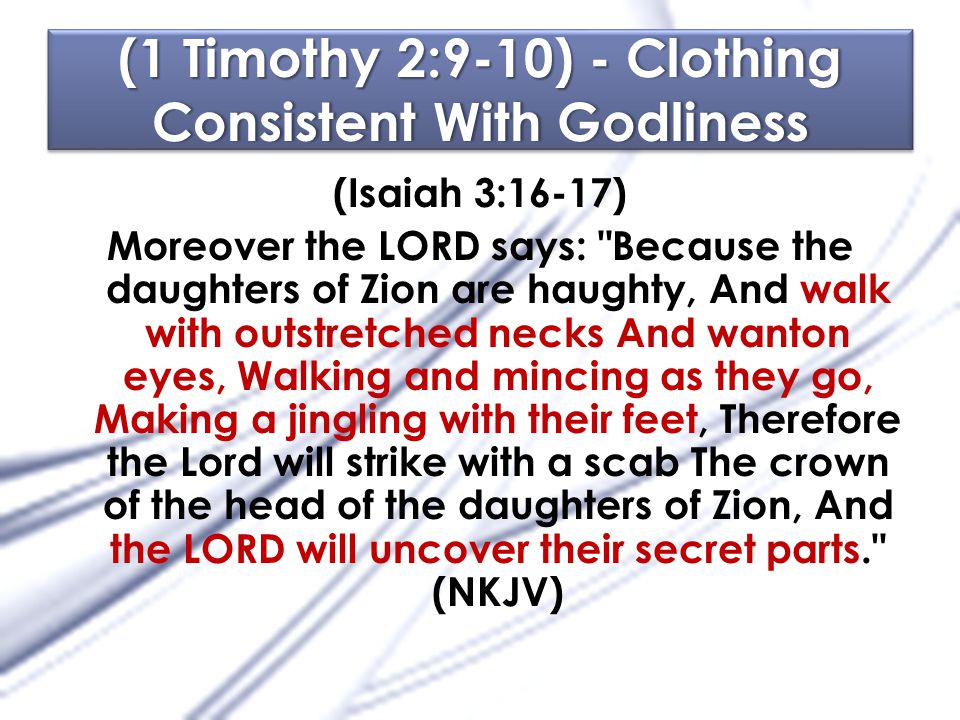 (1 Timothy 2:9-10) - Clothing Consistent With Godliness

(Isaiah 3:16-17)

Moreover the LORD says: "Because the daughters of Zion are haughty, And walk with outstretched necks And wanton eyes, Walking and mincing as they go, Making a jingling with their feet, Therefore the Lord will strike with a scab The crown of the head of the daughters of Zion, And the LORD will uncover their secret parts." (NKJV)